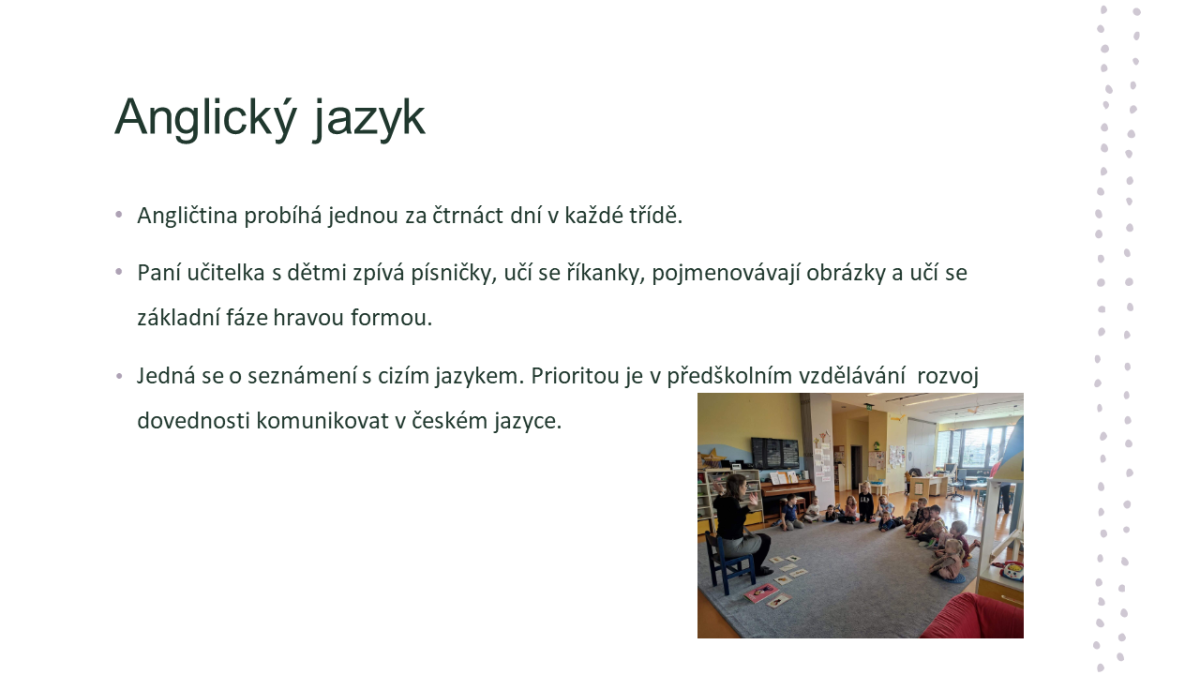 Anglický jazyk

• Angličtina probíhá jednou za čtrnáct dní v každé třídě.

• Paní učitelka s dětmi zpívá písničky, učí se říkanky, pojmenovávají obrázky a učí se základní fáze hravou formou.

• Jedná se o seznámení s cizím jazykem. Prioritou je v předškolním vzdělávání rozvoj dovednosti komunikovat v českém jazyce.